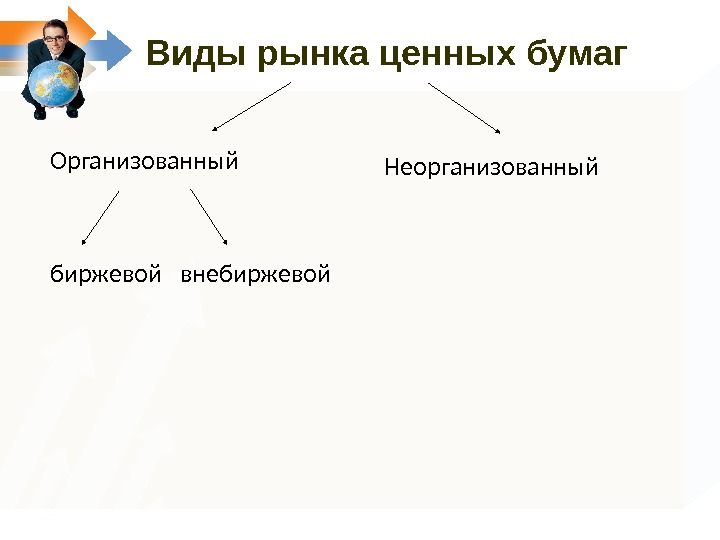 Виды рынка ценных бумаг

Организованный

Неорганизованный

биржевой

внебиржевой